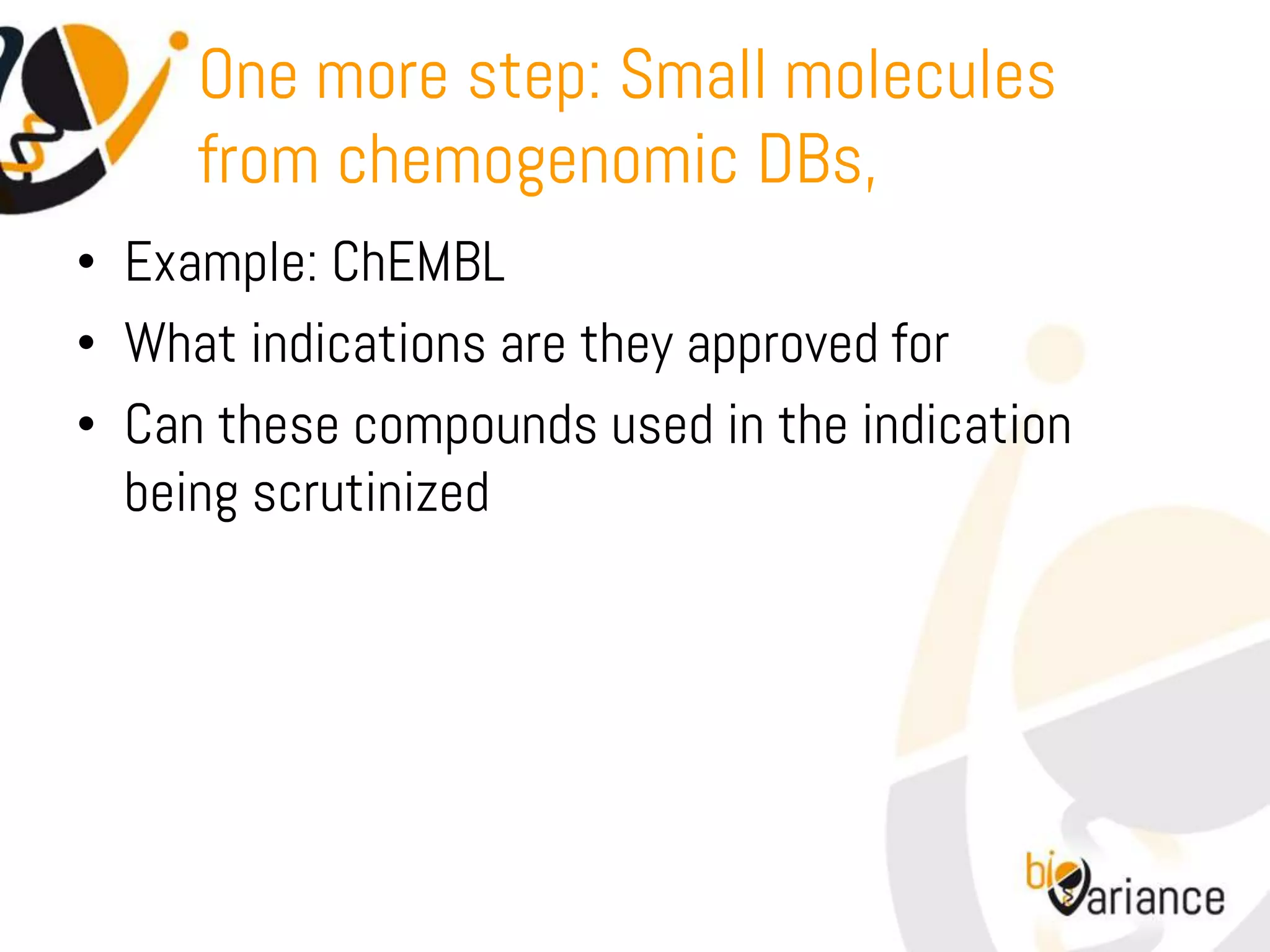 One more step: Small molecules from chemogenomic DBs,

• Example: ChEMBL
• What indications are they approved for
• Can these compounds used in the indication being scrutinized

bioVariance